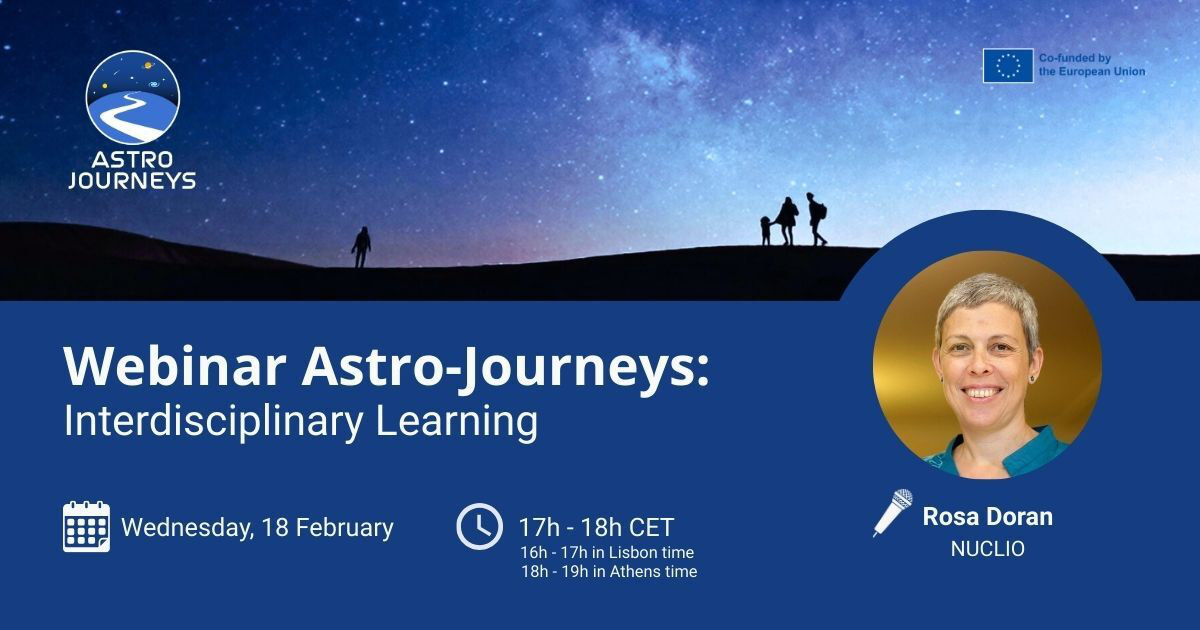 ASTRO JOURNEYS

Co-funded by the European Union

Webinar Astro-Journeys:
Interdisciplinary Learning

Wednesday, 18 February

17h - 18h CET
16h - 17h in Lisbon time
18h - 19h in Athens time

Rosa Doran
NUCLIO